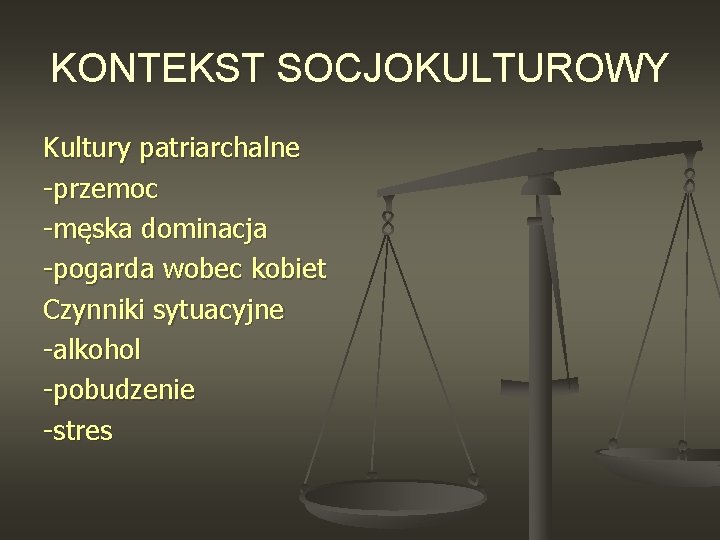 KONTEKST SOCJOKULTUROWY

Kultury patriarchalne
-przemoc
-męska dominacja
-pogarda wobec kobiet
Czynniki sytuacyjne
-alkohol
-pobudzenie
-stres